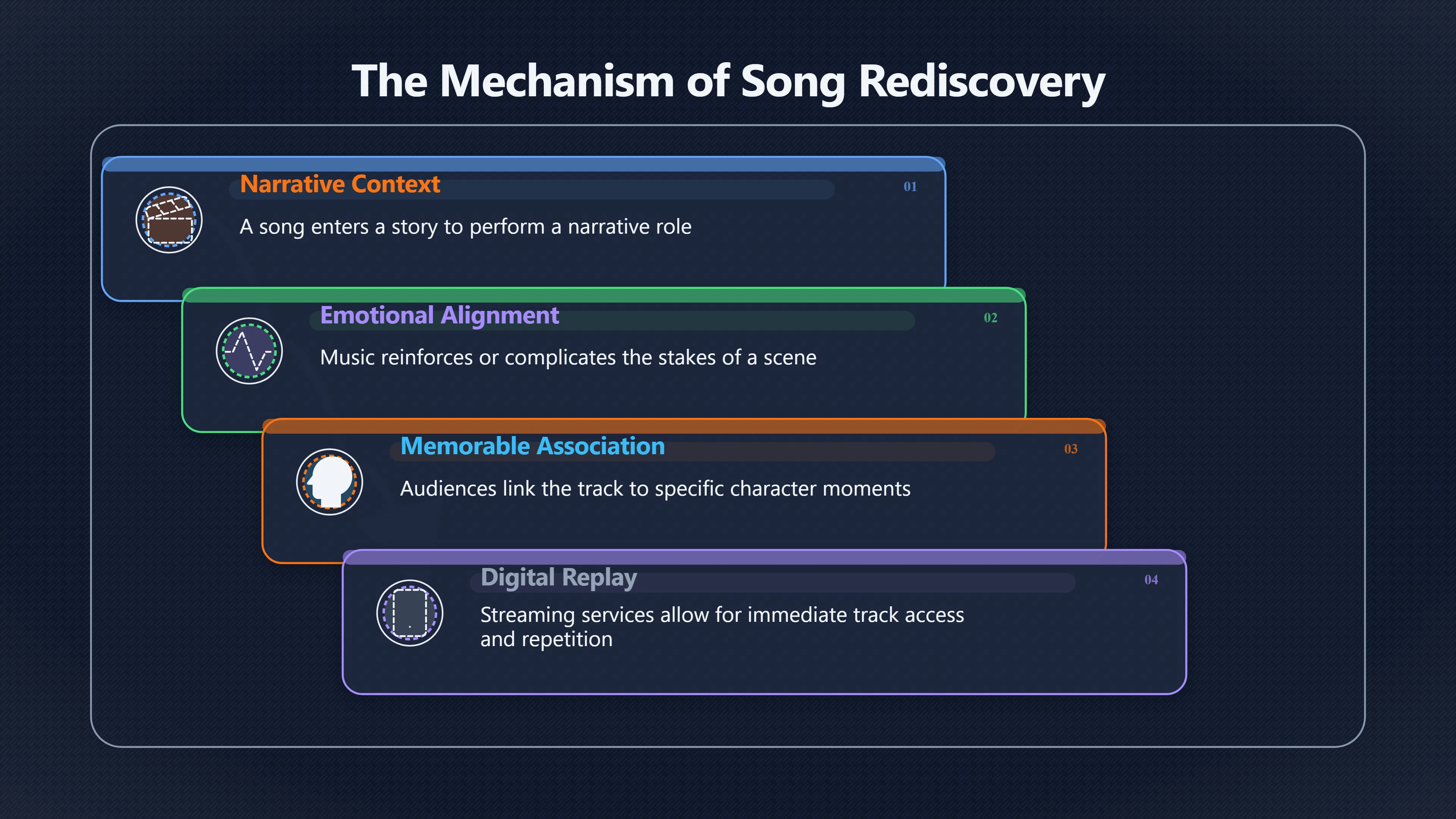 The Mechanism of Song Rediscovery

Narrative Context

01

A song enters a story to perform a narrative role

Emotional Alignment

02

Music reinforces or complicates the stakes of a scene

Memorable Association

03

Audiences link the track to specific character moments

Digital Replay

04

Streaming services allow for immediate track access and repetition